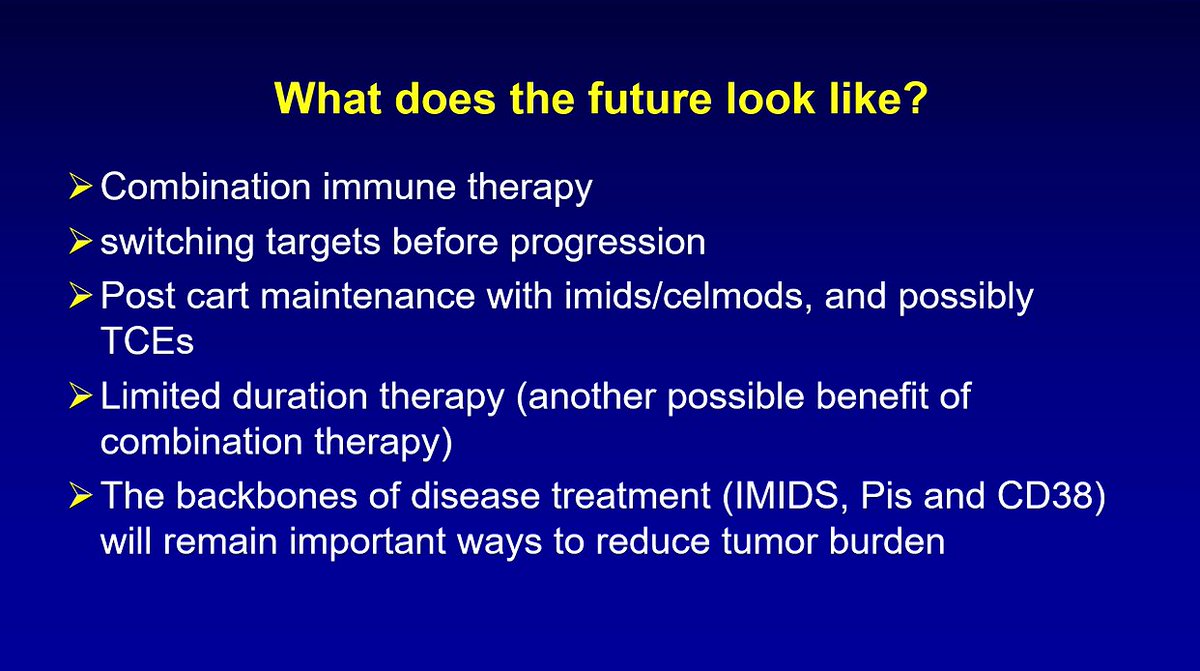 What does the future look like?

➢ Combination immune therapy
➢ switching targets before progression
➢ Post cart maintenance with imids/celmods, and possibly TCEs
➢ Limited duration therapy (another possible benefit of combination therapy)
➢ The backbones of disease treatment (IMIDS, Pis and CD38) will remain important ways to reduce tumor burden